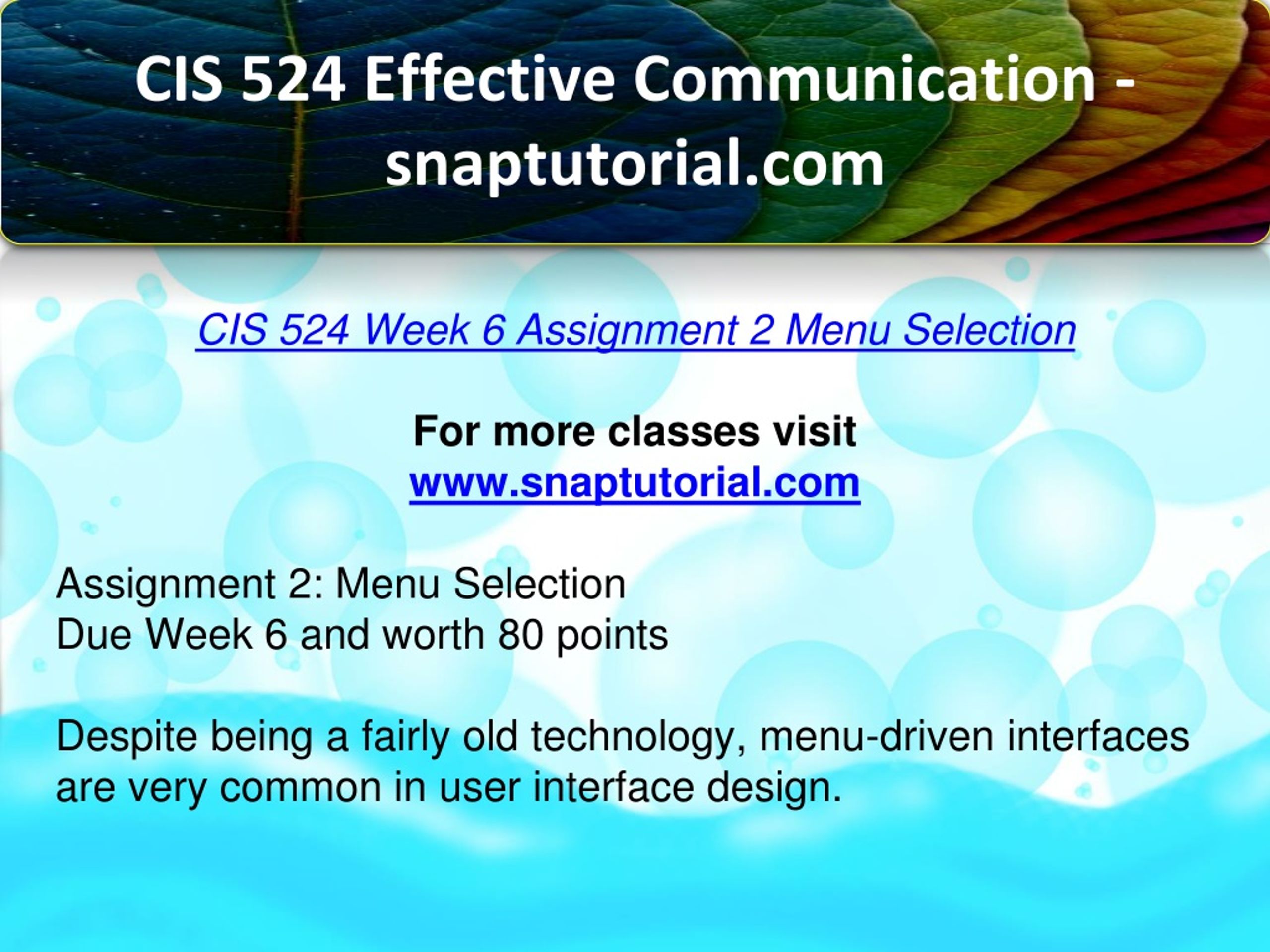 CIS 524 Effective Communication - snaptutorial.com

CIS 524 Week 6 Assignment 2 Menu Selection

For more classes visit
www.snaptutorial.com

Assignment 2: Menu Selection
Due Week 6 and worth 80 points

Despite being a fairly old technology, menu-driven interfaces are very common in user interface design.